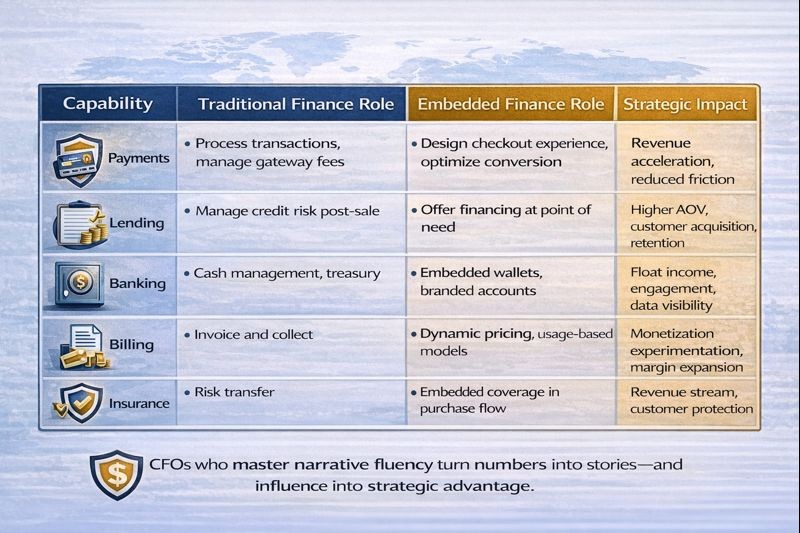 | Capability | Traditional Finance Role | Embedded Finance Role | Strategic Impact |
|---|---|---|---|
| Payments | • Process transactions, manage gateway fees | • Design checkout experience, optimize conversion | Revenue acceleration, reduced friction |
| Lending | • Manage credit risk post-sale | • Offer financing at point of need | Higher AOV, customer acquisition, retention |
| Banking | • Cash management, treasury | • Embedded wallets, branded accounts | Float income, engagement, data visibility |
| Billing | • Invoice and collect | • Dynamic pricing, usage-based models | Monetization experimentation, margin expansion |
| Insurance | • Risk transfer | • Embedded coverage in purchase flow | Revenue stream, customer protection |

CFOs who master narrative fluency turn numbers into stories—and influence into strategic advantage.